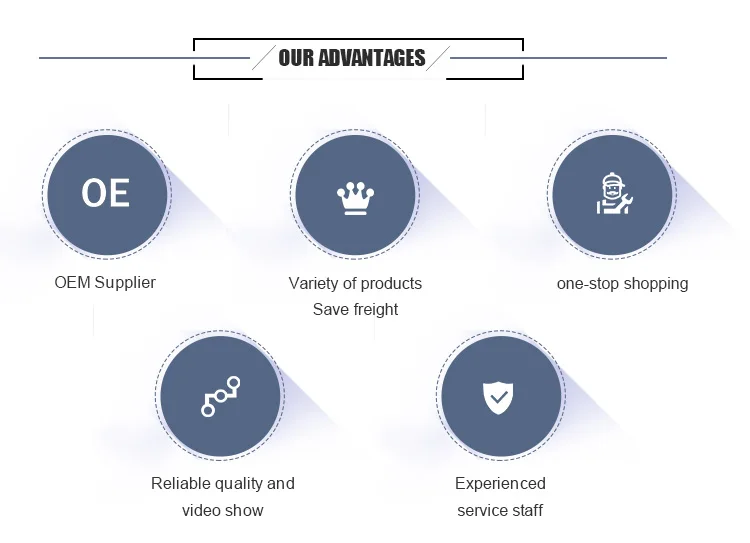 OUR ADVANTAGES

OE

OEM Supplier

Variety of products
Save freight

one-stop shopping

Reliable quality and
video show

Experienced
service staff